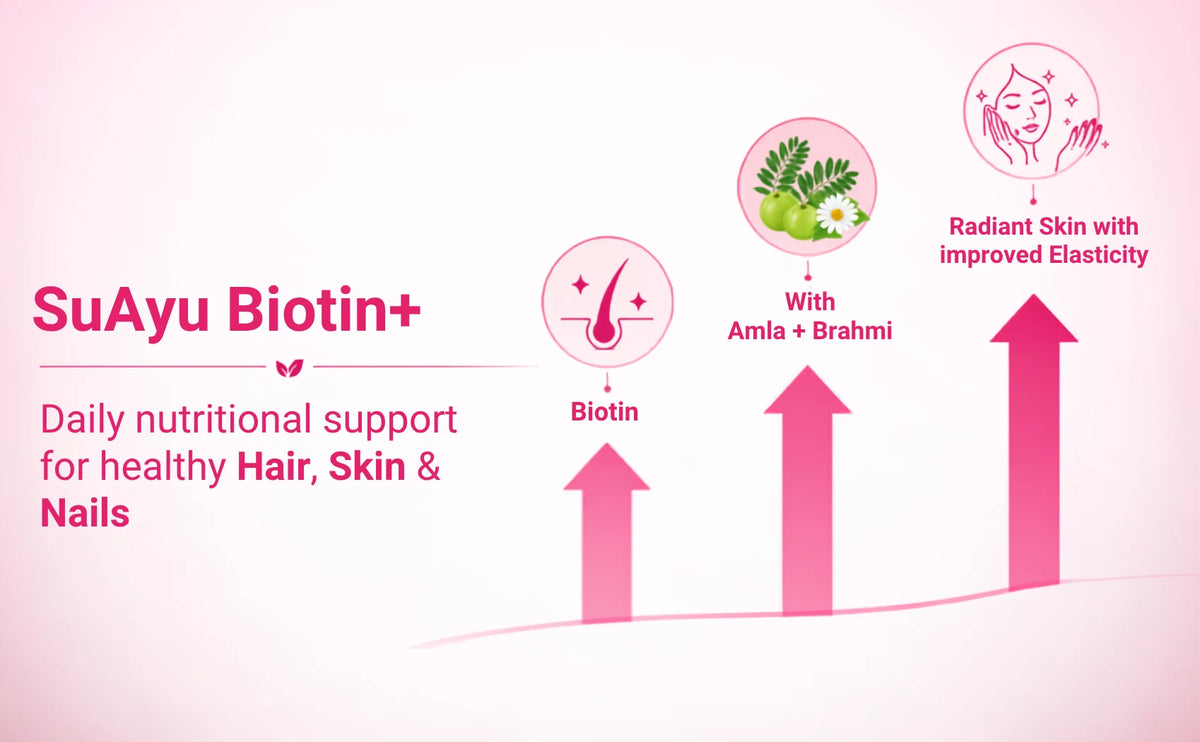 SuAyu Biotin+

Daily nutritional support for healthy Hair, Skin & Nails

Biotin

With
Amla + Brahmi

Radiant Skin with
improved Elasticity